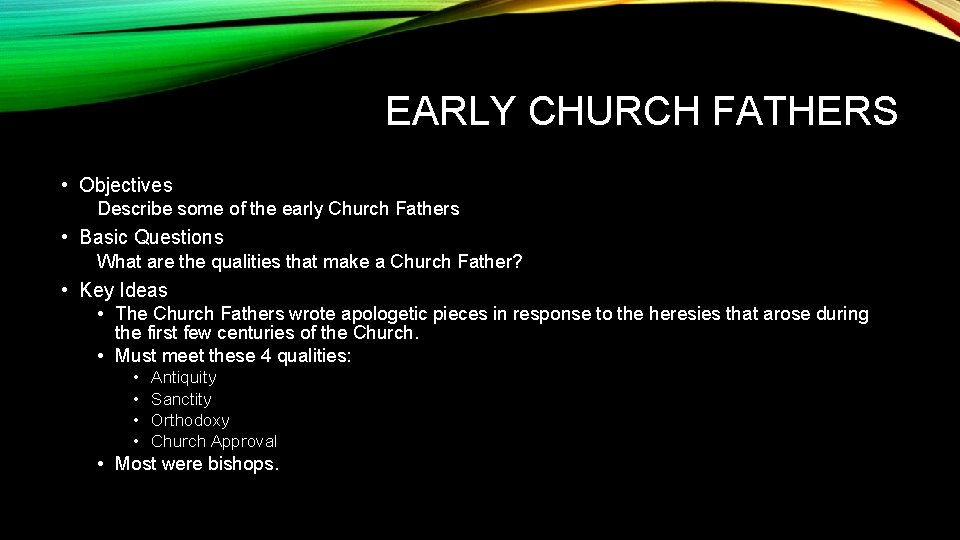 EARLY CHURCH FATHERS

• Objectives
Describe some of the early Church Fathers

• Basic Questions
What are the qualities that make a Church Father?

• Key Ideas
• The Church Fathers wrote apologetic pieces in response to the heresies that arose during the first few centuries of the Church.
• Must meet these 4 qualities:
• Antiquity
• Sanctity
• Orthodoxy
• Church Approval
• Most were bishops.